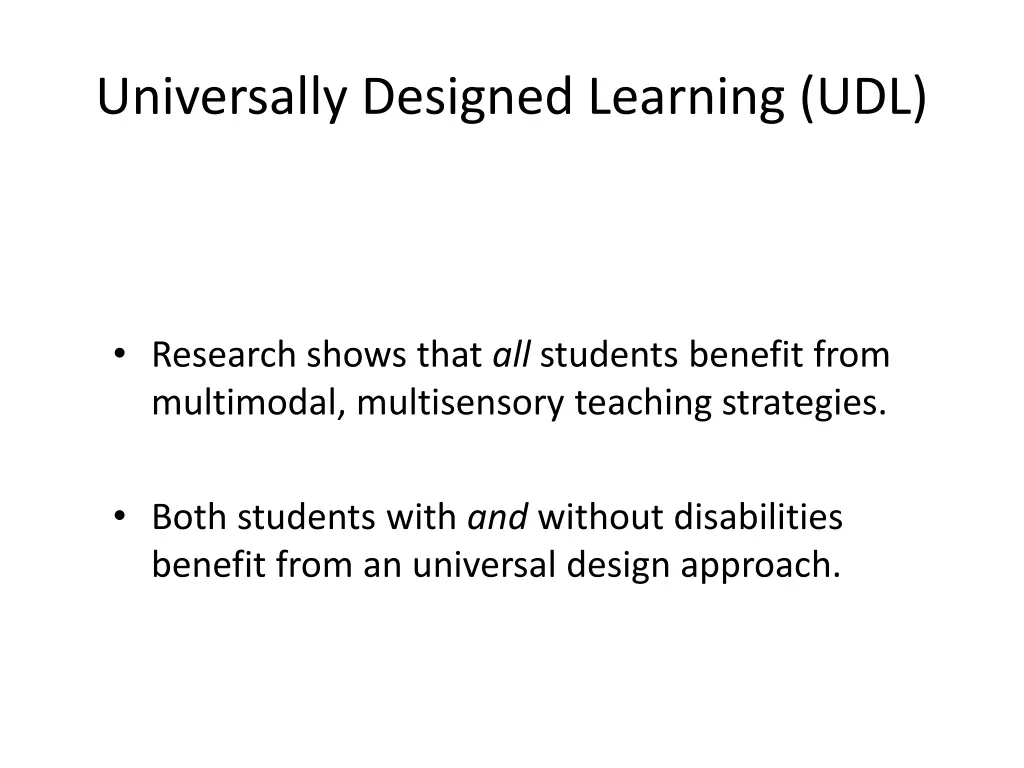 Universally Designed Learning (UDL)

• Research shows that all students benefit from multimodal, multisensory teaching strategies.

• Both students with and without disabilities benefit from an universal design approach.